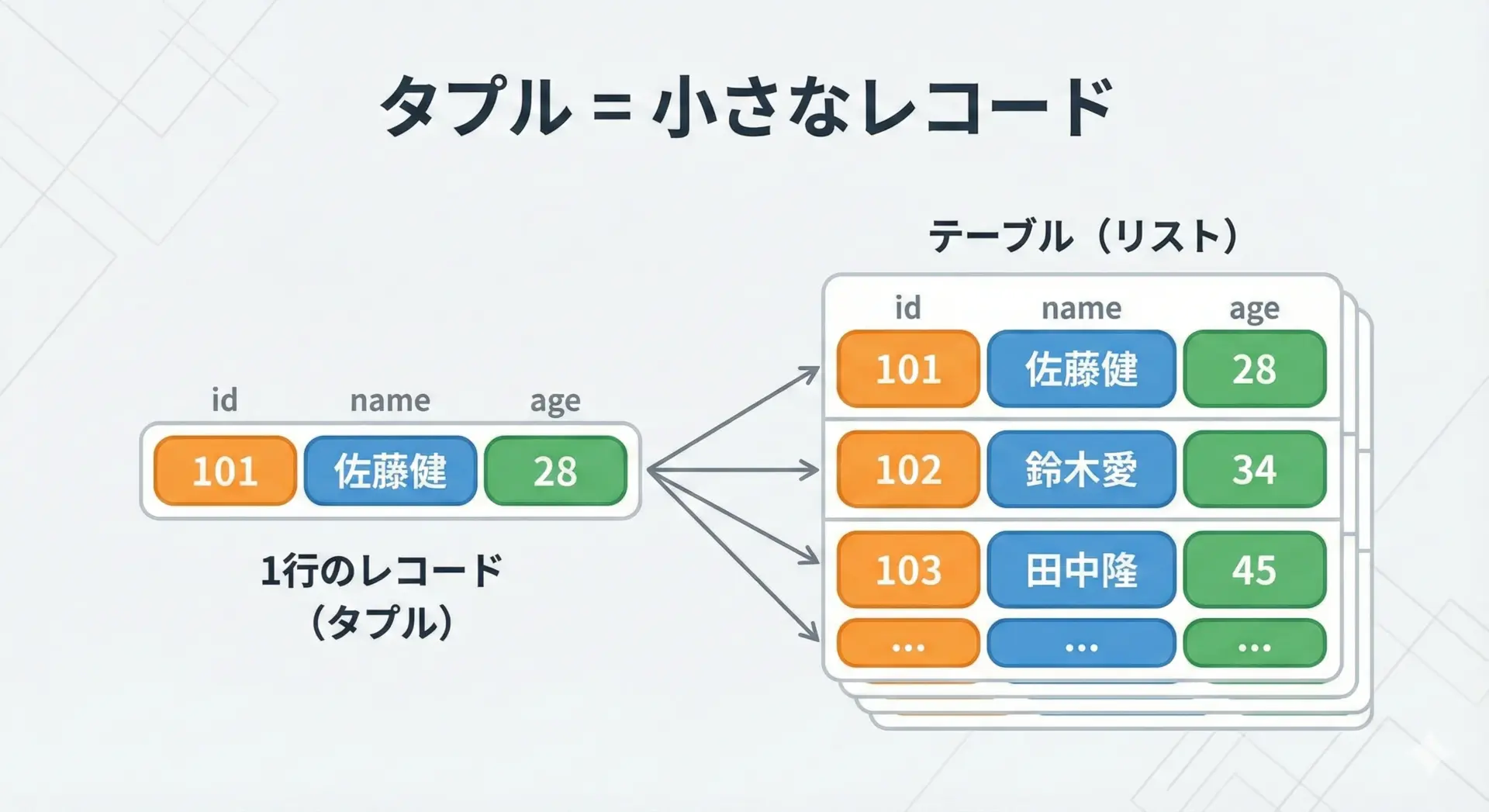 タプル = 小さなレコード

| id | name | age |
|---|---|---|
| 101 | 佐藤健 | 28 |

1行のレコード
（タプル）

テーブル（リスト）

| id | name | age |
|---|---|---|
| 101 | 佐藤健 | 28 |
| 102 | 鈴木愛 | 34 |
| 103 | 田中隆 | 45 |
| ... | ... | ... |